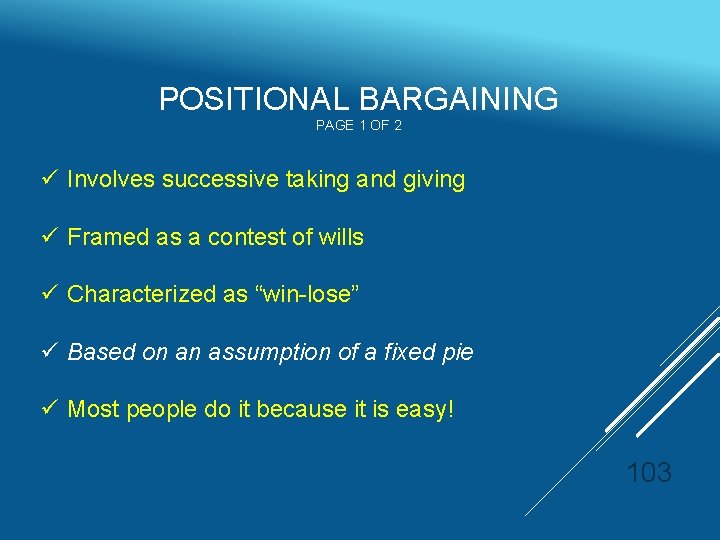 POSITIONAL BARGAINING
PAGE 1 OF 2

✓ Involves successive taking and giving

✓ Framed as a contest of wills

✓ Characterized as “win-lose”

✓ Based on an assumption of a fixed pie

✓ Most people do it because it is easy!

103